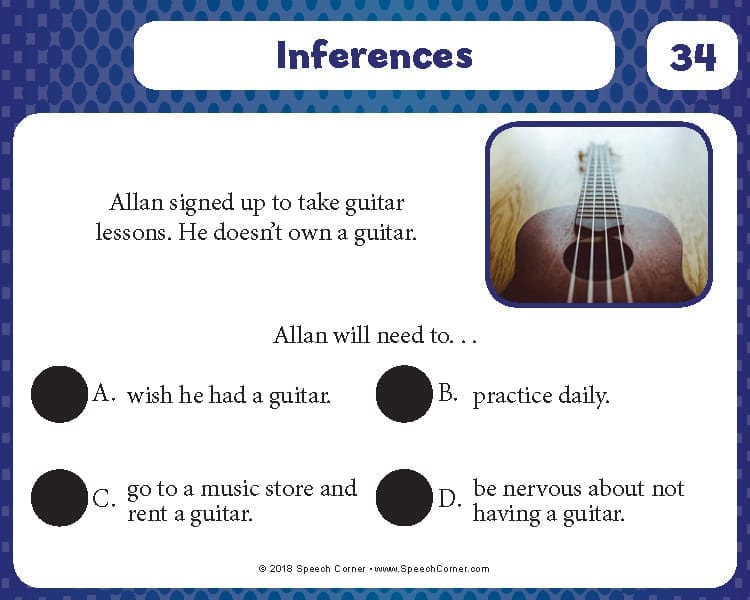 Inferences

34

Allan signed up to take guitar lessons. He doesn't own a guitar.

Allan will need to. . .

A. wish he had a guitar.

B. practice daily.

C. go to a music store and rent a guitar.

D. be nervous about not having a guitar.

© 2018 Speech Corner • www.SpeechCorner.com